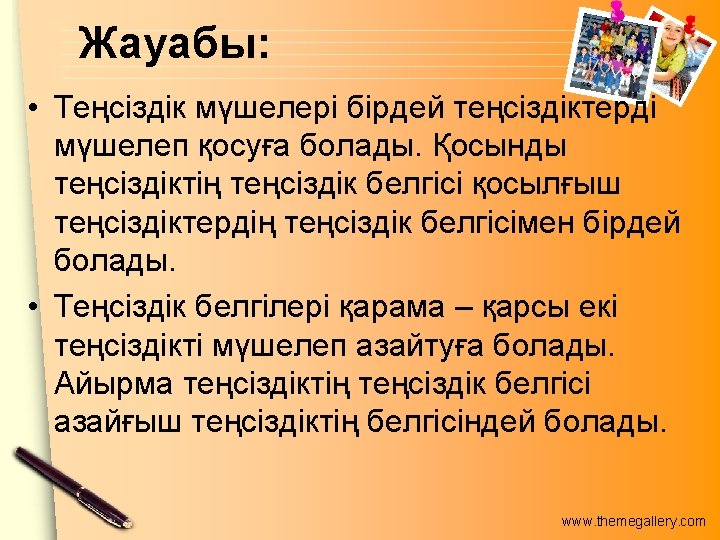 Жауабы:

• Теңсіздік мүшелері бірдей теңсіздіктерді мүшелеп қосуға болады. Қосынды теңсіздіктің теңсіздік белгісі қосылғыш теңсіздіктердің теңсіздік белгісімен бірдей болады.

• Теңсіздік белгілері қарама – қарсы екі теңсіздікті мүшелеп азайтуға болады. Айырма теңсіздіктің теңсіздік белгісі азайғыш теңсіздіктің белгісіндей болады.

www.themegallery.com